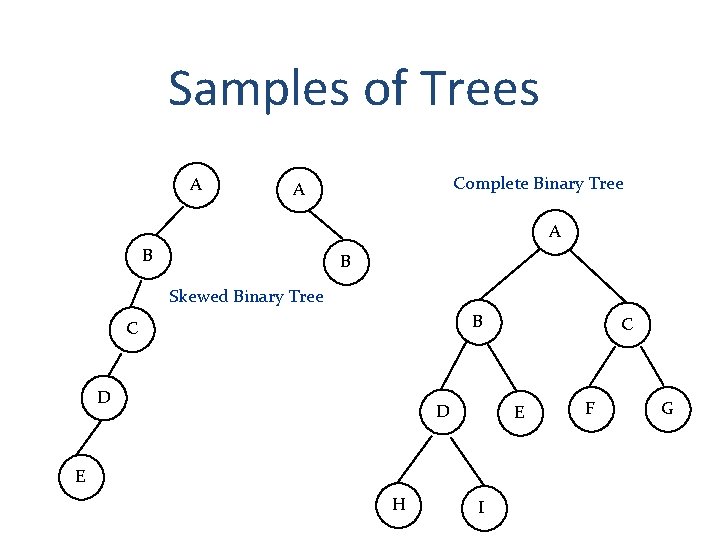 Samples of Trees

A
B
C
D
E

A
B

Skewed Binary Tree

Complete Binary Tree

A
B
C
D
E
F
G
H
I